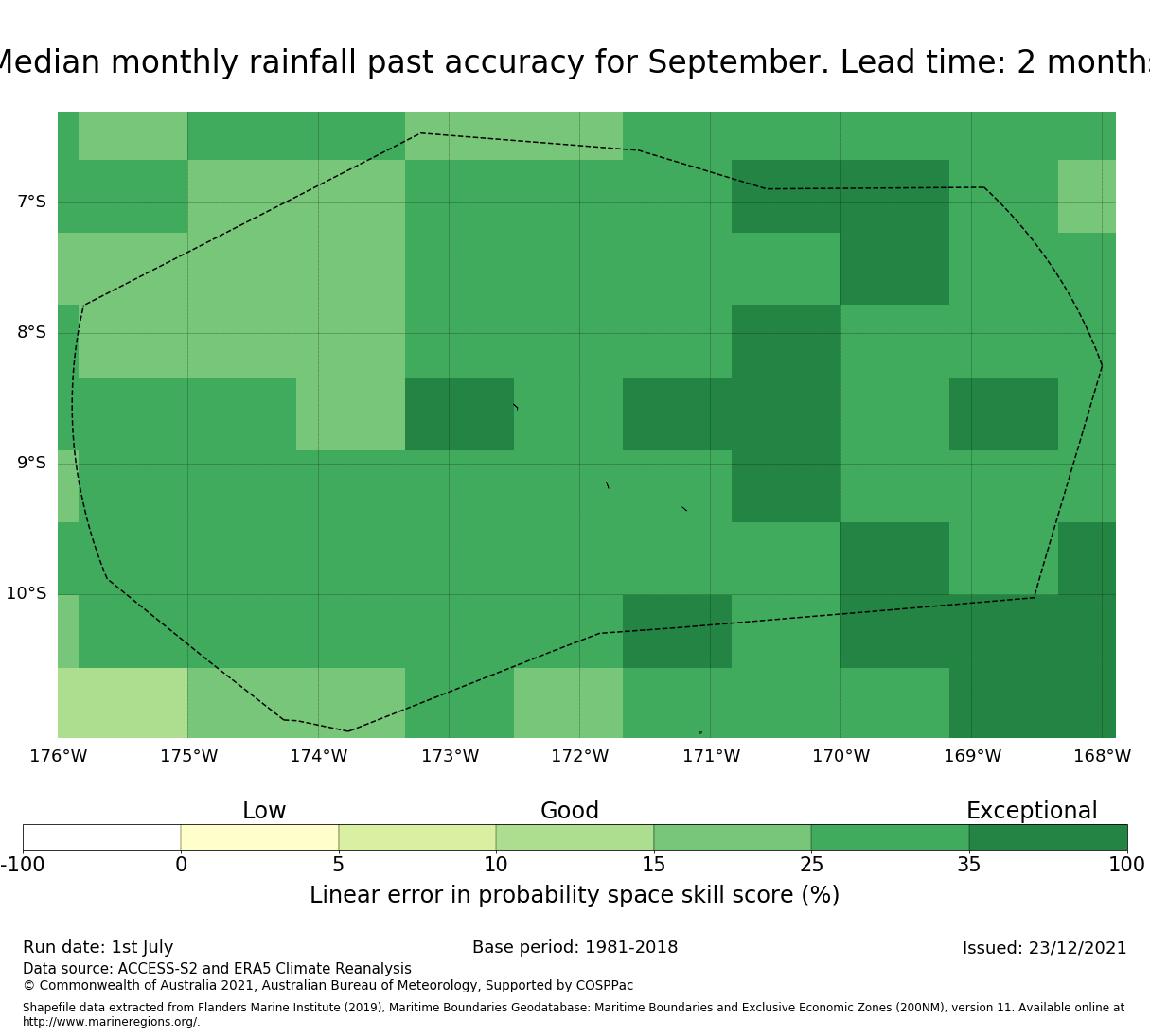 Median monthly rainfall past accuracy for September. Lead time: 2 months

7°S
8°S
9°S
10°S

176°W 175°W 174°W 173°W 172°W 171°W 170°W 169°W 168°W

Low Good Exceptional

-100 0 5 10 15 25 35 100

Linear error in probability space skill score (%)

Run date: 1st July
Base period: 1981-2018
Issued: 23/12/2021
Data source: ACCESS-S2 and ERA5 Climate Reanalysis
© Commonwealth of Australia 2021, Australian Bureau of Meteorology, Supported by COSPPac

Shapefile data extracted from Flanders Marine Institute (2019), Maritime Boundaries Geodatabase: Maritime Boundaries and Exclusive Economic Zones (200NM), version 11. Available online at http://www.marineregions.org/.